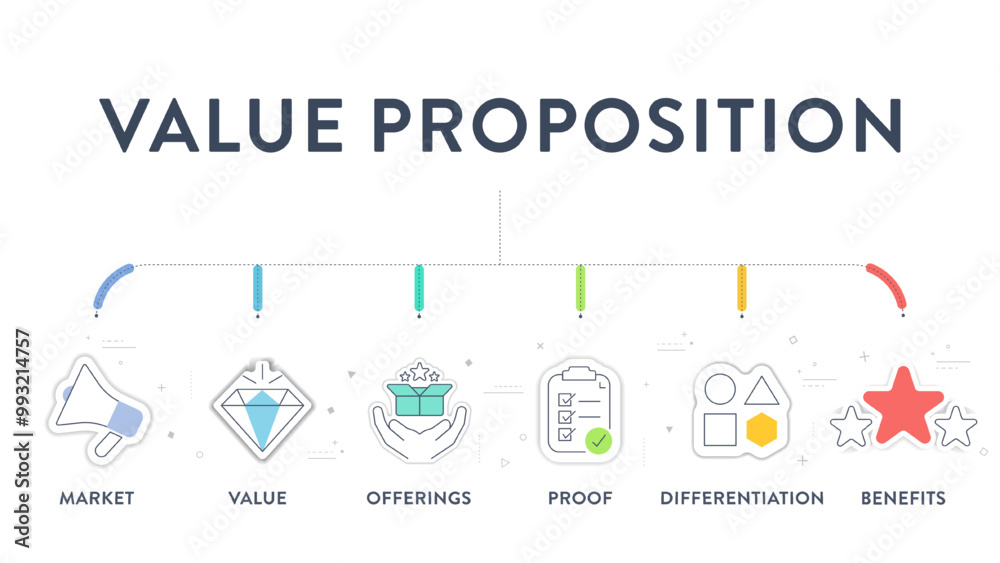 VALUE PROPOSITION

MARKET

VALUE

OFFERINGS

PROOF

DIFFERENTIATION

BENEFITS

Adobe Stock | #993214757